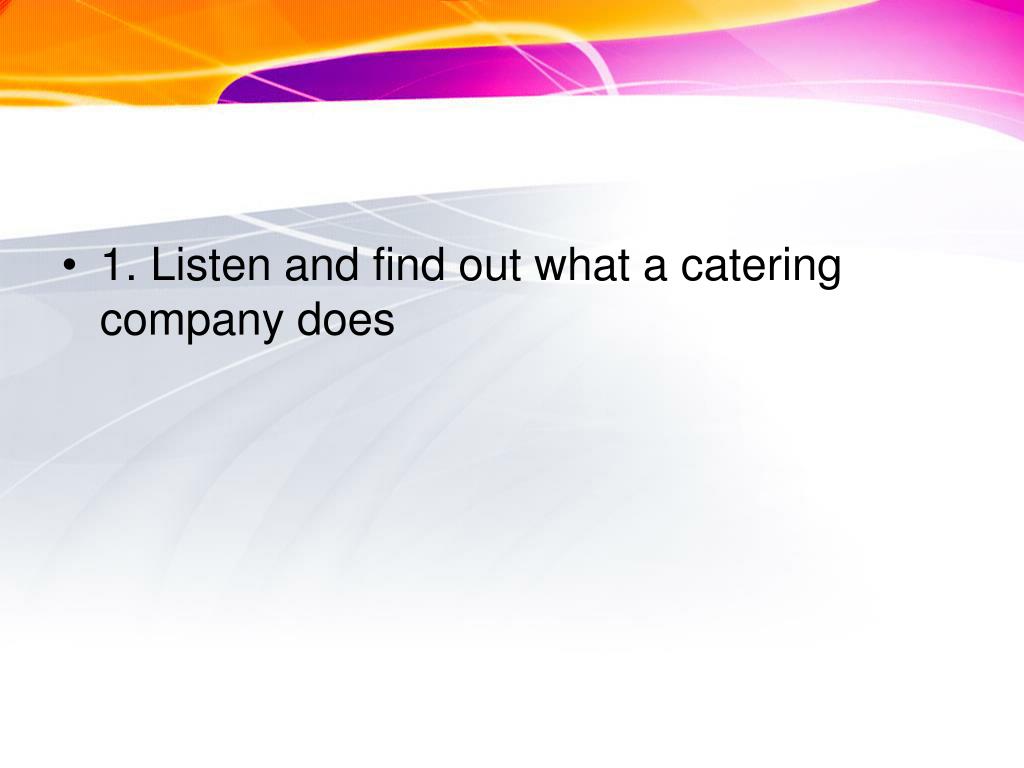 • 1. Listen and find out what a catering company does